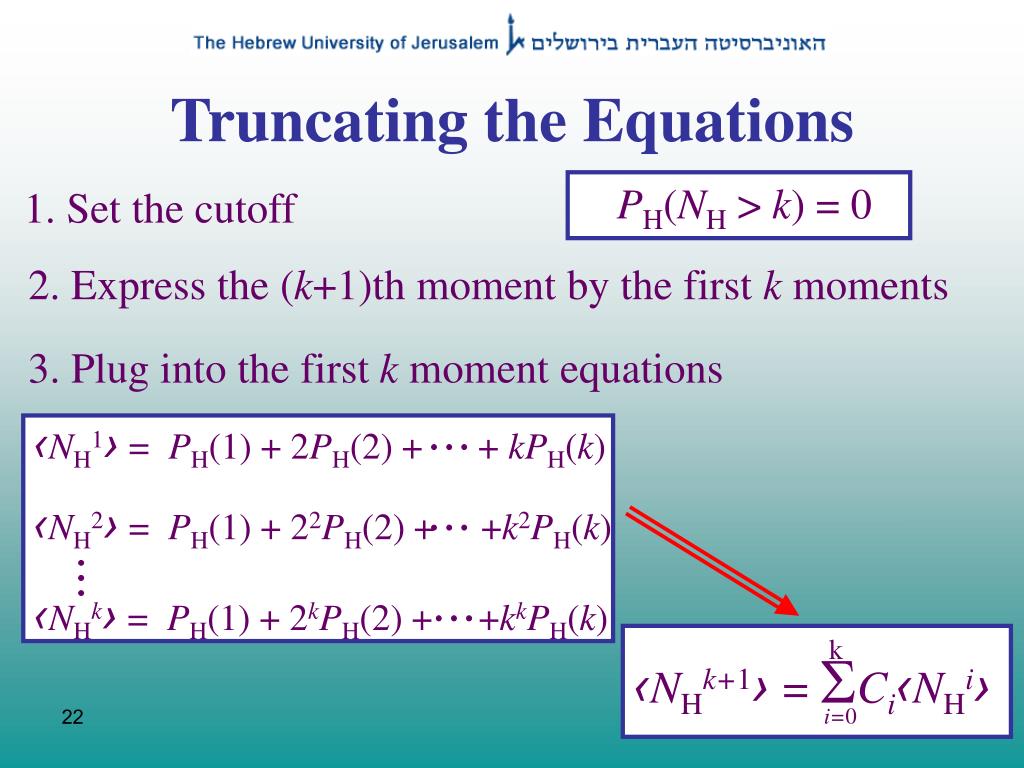 The Hebrew University of Jerusalem האוניברסיטה העברית בירושלים

Truncating the Equations

1. Set the cutoff

$P_H(N_H > k) = 0$

2. Express the ($k$+1)th moment by the first $k$ moments

3. Plug into the first $k$ moment equations

$\langle N_H^1 \rangle = P_H(1) + 2P_H(2) + \cdots + kP_H(k)$

$\langle N_H^2 \rangle = P_H(1) + 2^2P_H(2) + \cdots + k^2P_H(k)$

$\vdots$

$\langle N_H^k \rangle = P_H(1) + 2^kP_H(2) + \cdots + k^kP_H(k)$

$\langle N_H^{k+1} \rangle = \sum_{i=0}^{k} C_i \langle N_H^i \rangle$

22